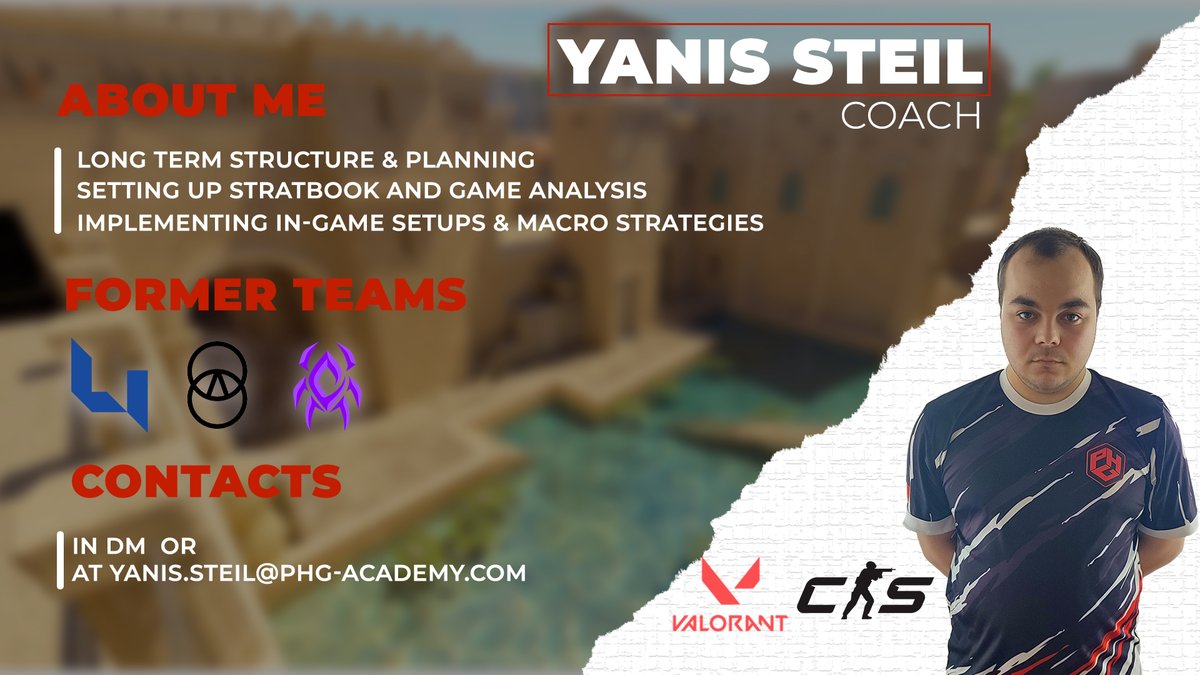 YANIS STEIL
COACH

ABOUT ME

LONG TERM STRUCTURE & PLANNING
SETTING UP STRATBOOK AND GAME ANALYSIS
IMPLEMENTING IN-GAME SETUPS & MACRO STRATEGIES

FORMER TEAMS

CONTACTS

IN DM OR
AT YANIS.STEIL@PHG-ACADEMY.COM

VALORANT

CS